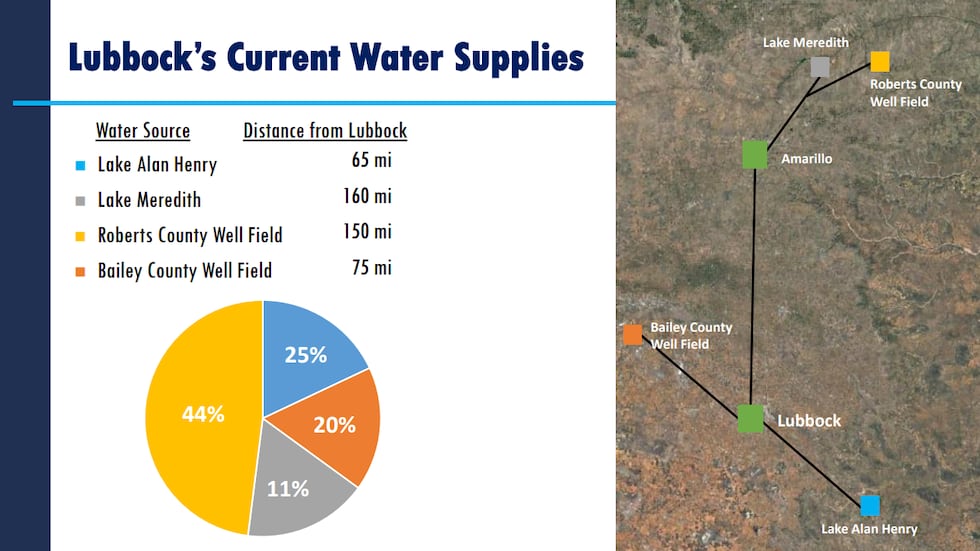 Lubbock's Current Water Supplies

| Water Source | Distance from Lubbock |
|---|---|
| Lake Alan Henry | 65 mi |
| Lake Meredith | 160 mi |
| Roberts County Well Field | 150 mi |
| Bailey County Well Field | 75 mi |

25%
20%
11%
44%

Lake Meredith
Roberts County Well Field
Amarillo
Bailey County Well Field
Lubbock
Lake Alan Henry